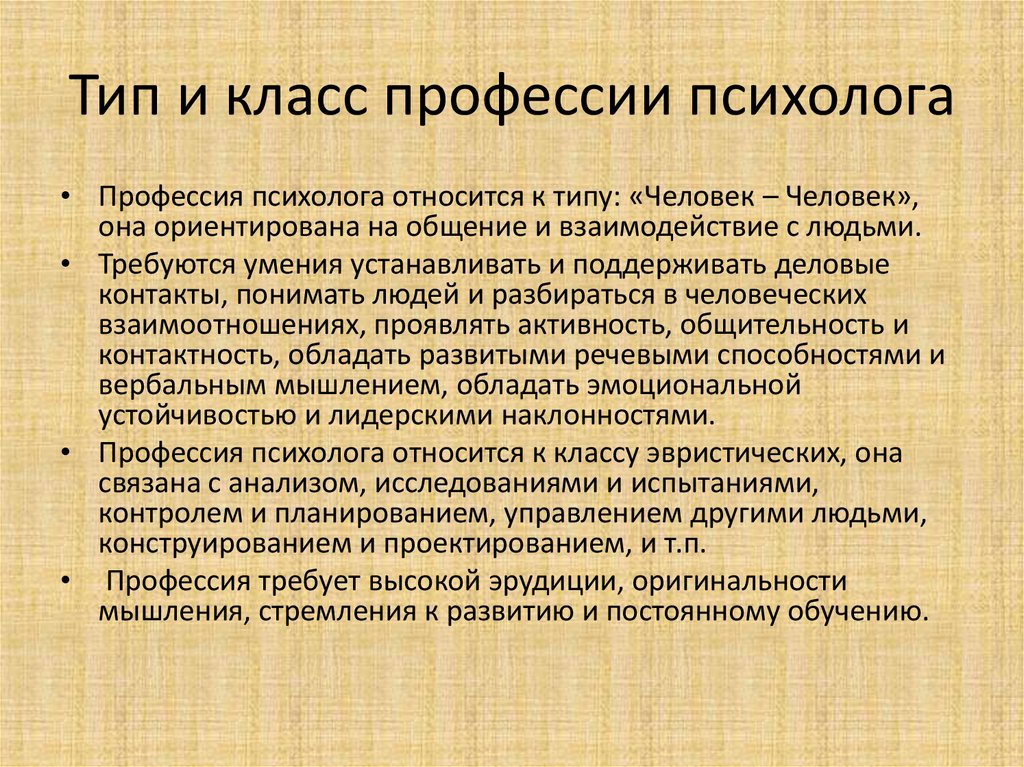 Тип и класс профессии психолога

• Профессия психолога относится к типу: «Человек – Человек», она ориентирована на общение и взаимодействие с людьми.
• Требуются умения устанавливать и поддерживать деловые контакты, понимать людей и разбираться в человеческих взаимоотношениях, проявлять активность, общительность и контактность, обладать развитыми речевыми способностями и вербальным мышлением, обладать эмоциональной устойчивостью и лидерскими наклонностями.
• Профессия психолога относится к классу эвристических, она связана с анализом, исследованиями и испытаниями, контролем и планированием, управлением другими людьми, конструированием и проектированием, и т.п.
• Профессия требует высокой эрудиции, оригинальности мышления, стремления к развитию и постоянному обучению.